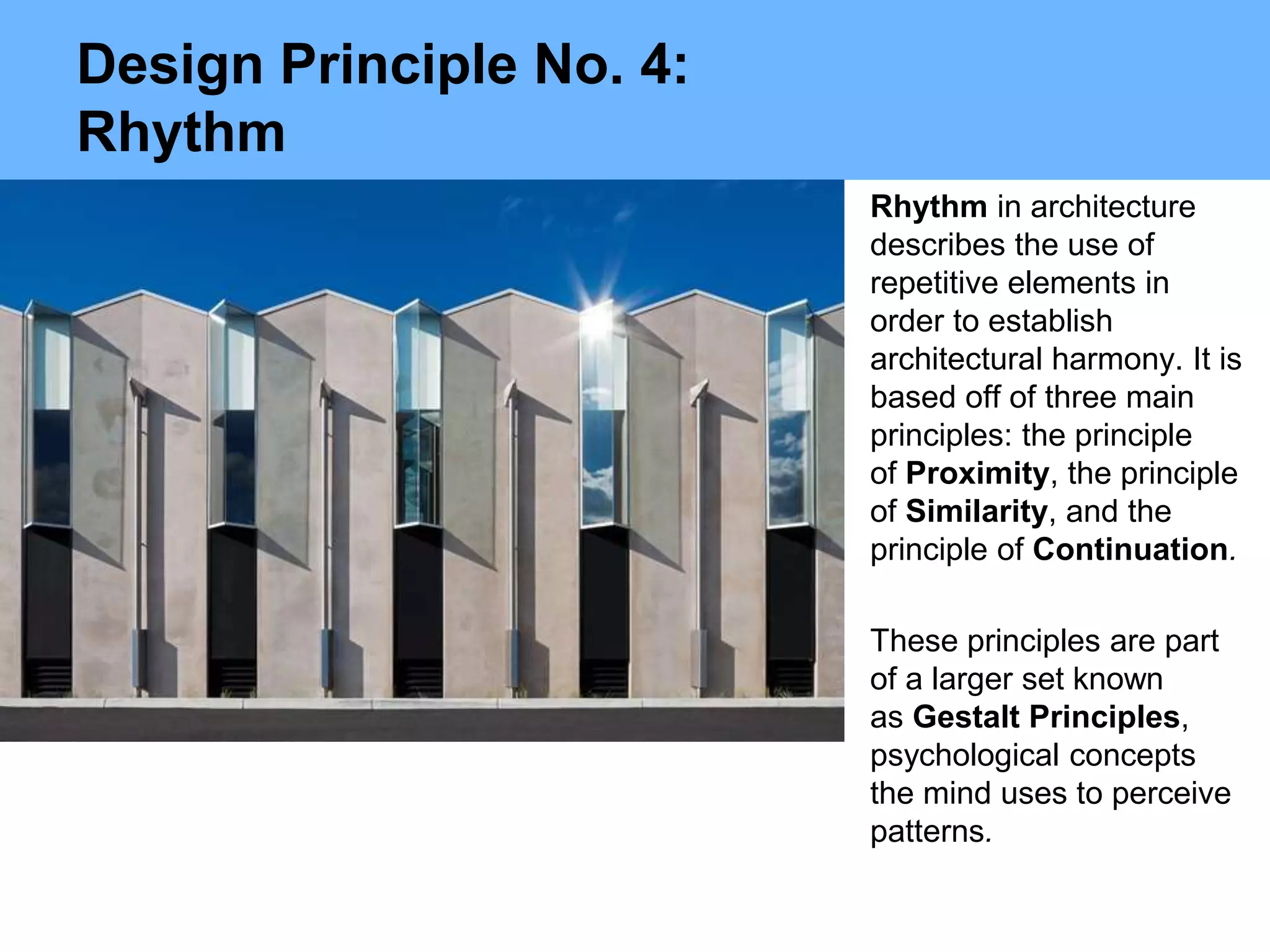 Design Principle No. 4: Rhythm

Rhythm in architecture describes the use of repetitive elements in order to establish architectural harmony. It is based off of three main principles: the principle of Proximity, the principle of Similarity, and the principle of Continuation.

These principles are part of a larger set known as Gestalt Principles, psychological concepts the mind uses to perceive patterns.